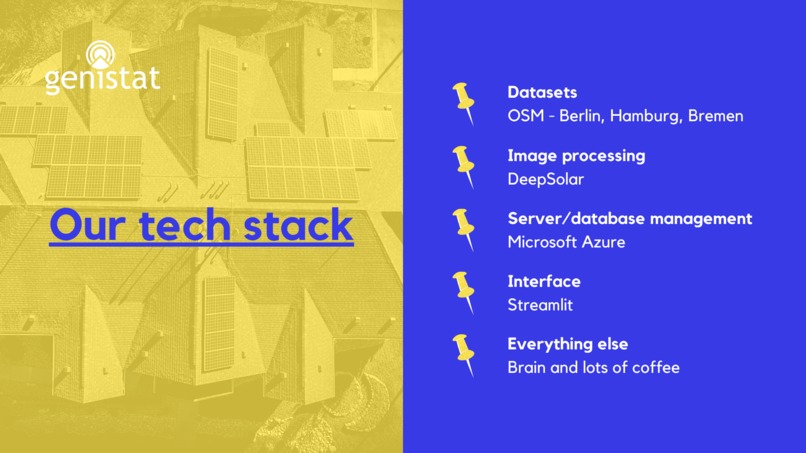 genistat

Our tech stack

Datasets
OSM - Berlin, Hamburg, Bremen

Image processing
DeepSolar

Server/database management
Microsoft Azure

Interface
Streamlit

Everything else
Brain and lots of coffee